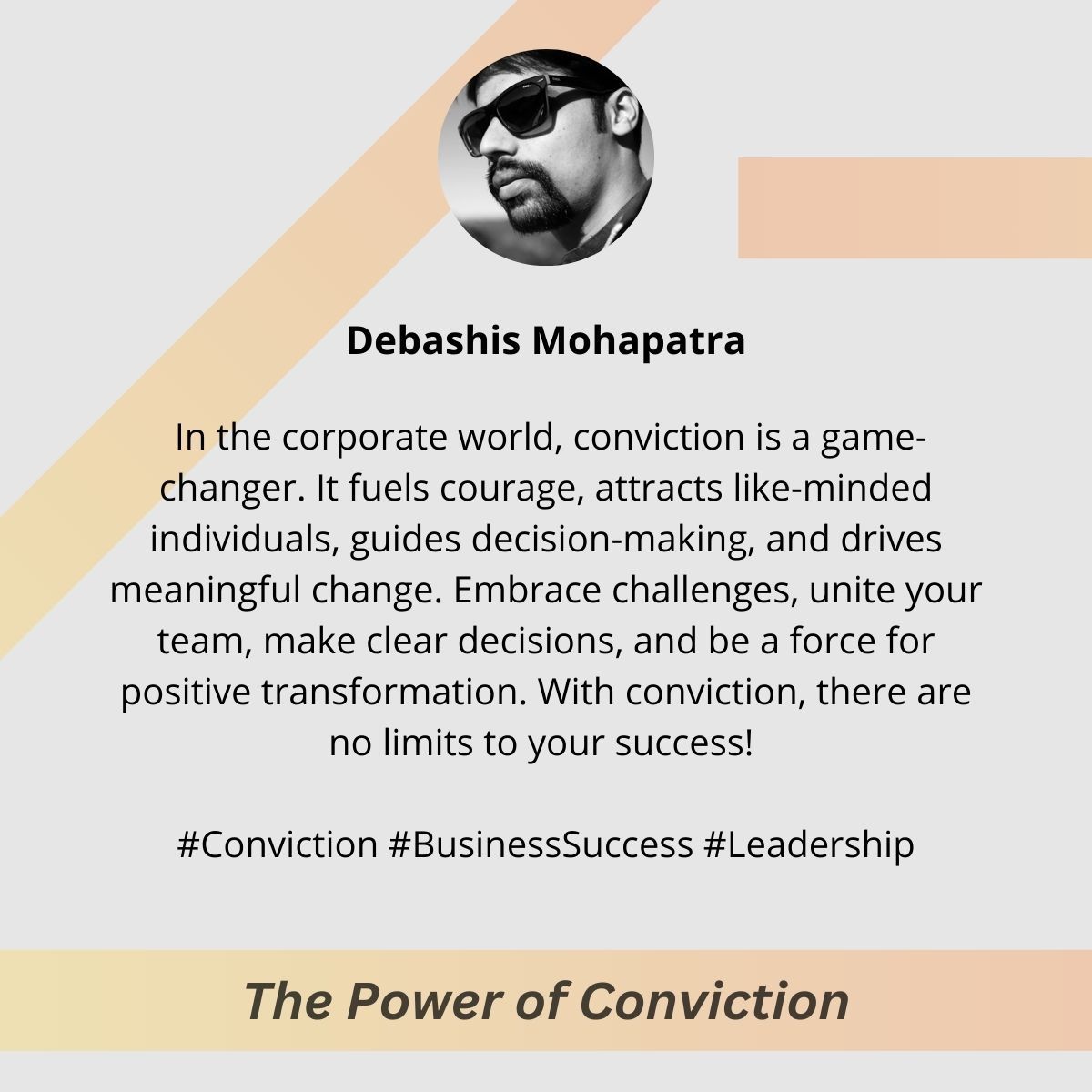 Debashis Mohapatra

In the corporate world, conviction is a game-changer. It fuels courage, attracts like-minded individuals, guides decision-making, and drives meaningful change. Embrace challenges, unite your team, make clear decisions, and be a force for positive transformation. With conviction, there are no limits to your success!

#Conviction #BusinessSuccess #Leadership

The Power of Conviction